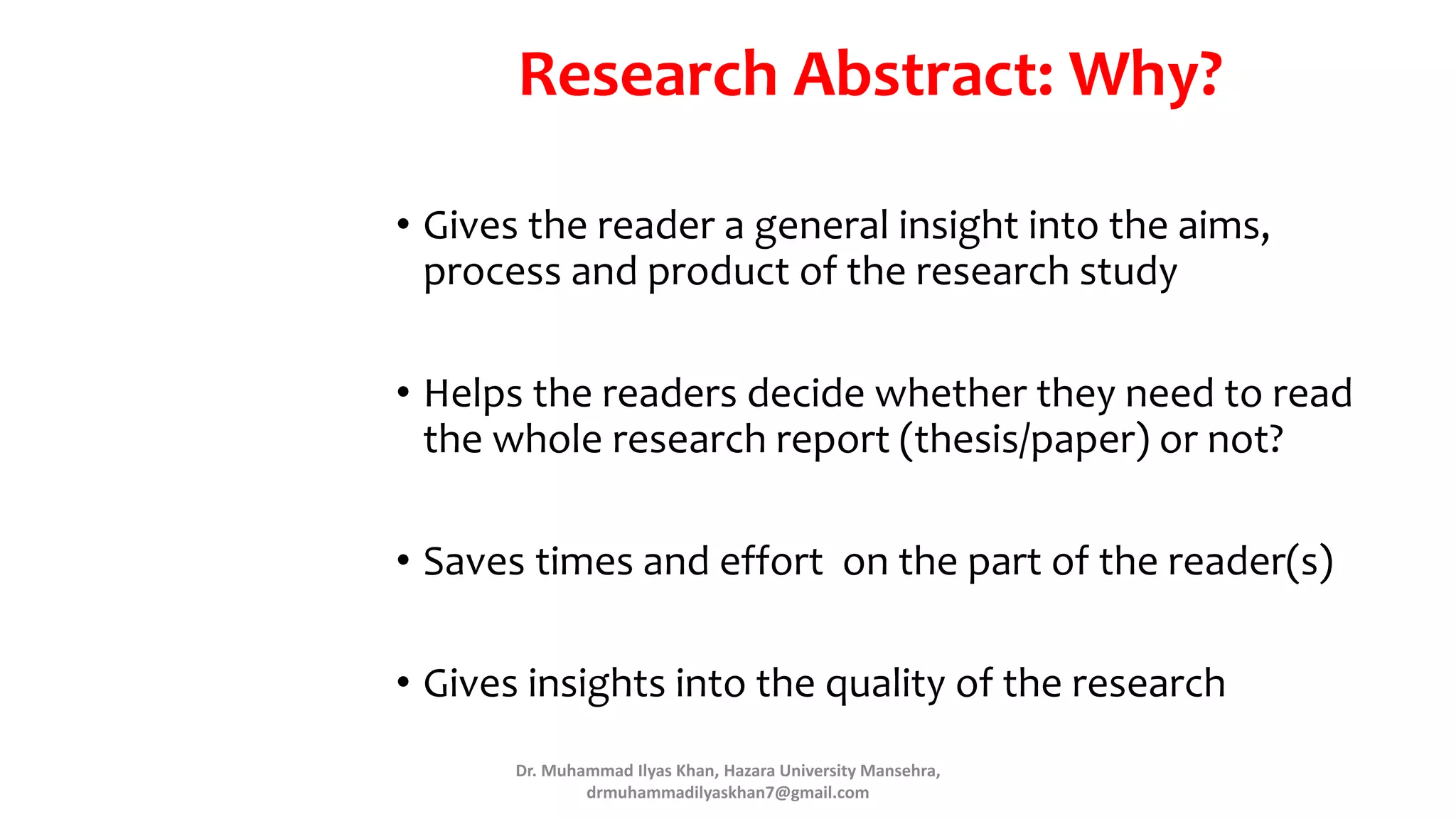 Research Abstract: Why?

• Gives the reader a general insight into the aims, process and product of the research study

• Helps the readers decide whether they need to read the whole research report (thesis/paper) or not?

• Saves times and effort on the part of the reader(s)

• Gives insights into the quality of the research

Dr. Muhammad Ilyas Khan, Hazara University Mansehra, drmuhammadilyaskhan7@gmail.com